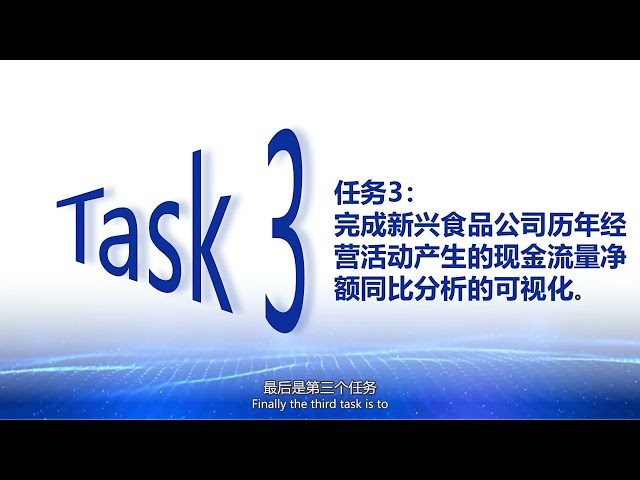 Task 3

任务3：
完成新兴食品公司历年经营活动产生的现金流量净额同比分析的可视化。

最后是第三个任务
Finally the third task is to